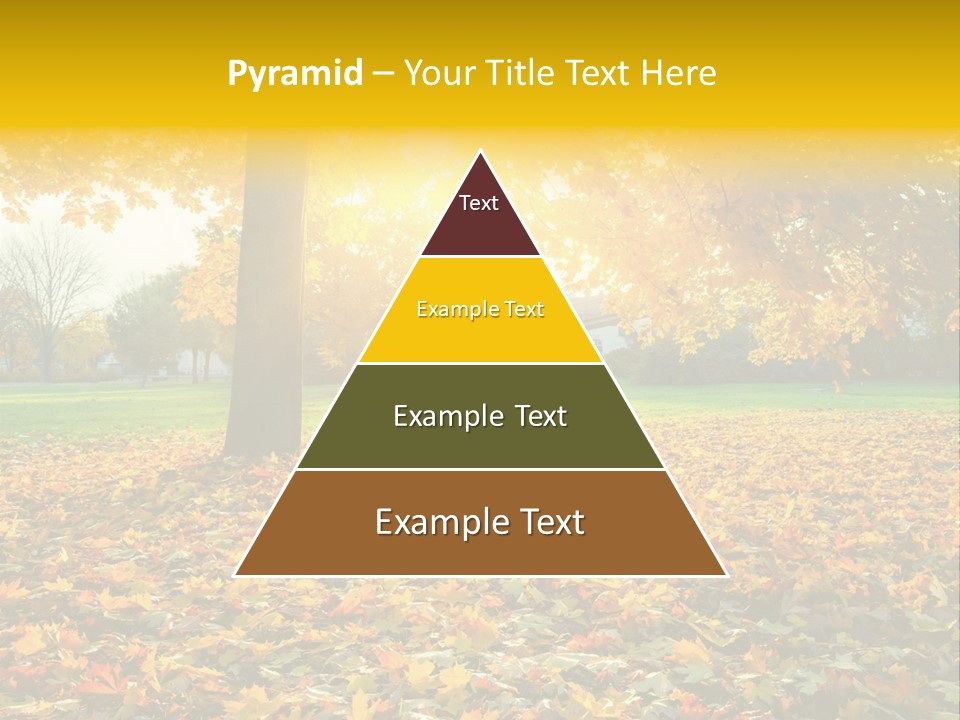 Pyramid – Your Title Text Here

Text

Example Text

Example Text

Example Text